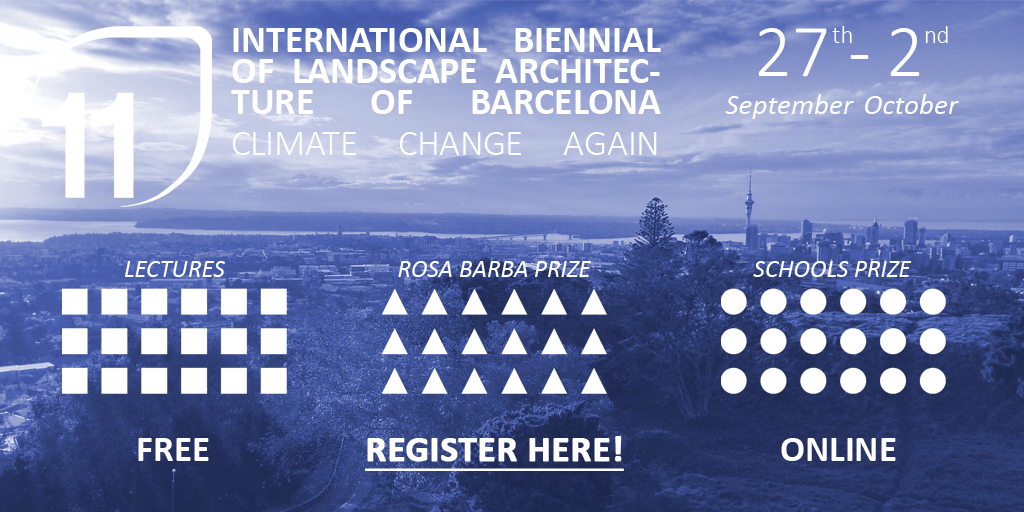 11

INTERNATIONAL BIENNIAL OF LANDSCAPE ARCHITECTURE OF BARCELONA
CLIMATE CHANGE AGAIN

$27^{th}$ - $2^{nd}$
September October

LECTURES

ROSA BARBA PRIZE

SCHOOLS PRIZE

FREE

REGISTER HERE!

ONLINE